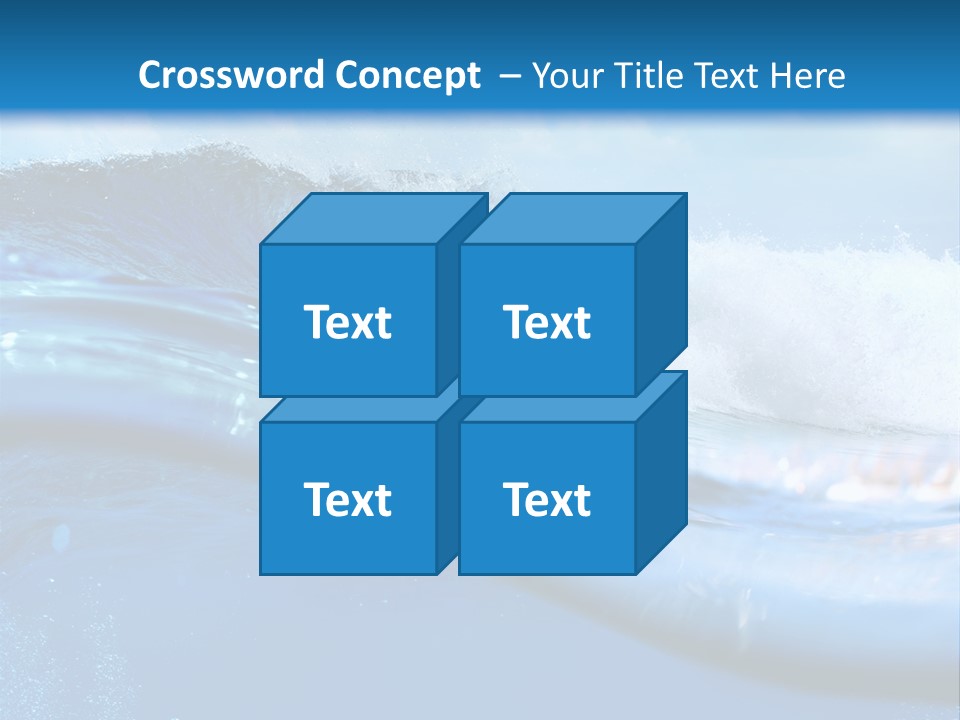 Crossword Concept – Your Title Text Here

Text

Text

Text

Text